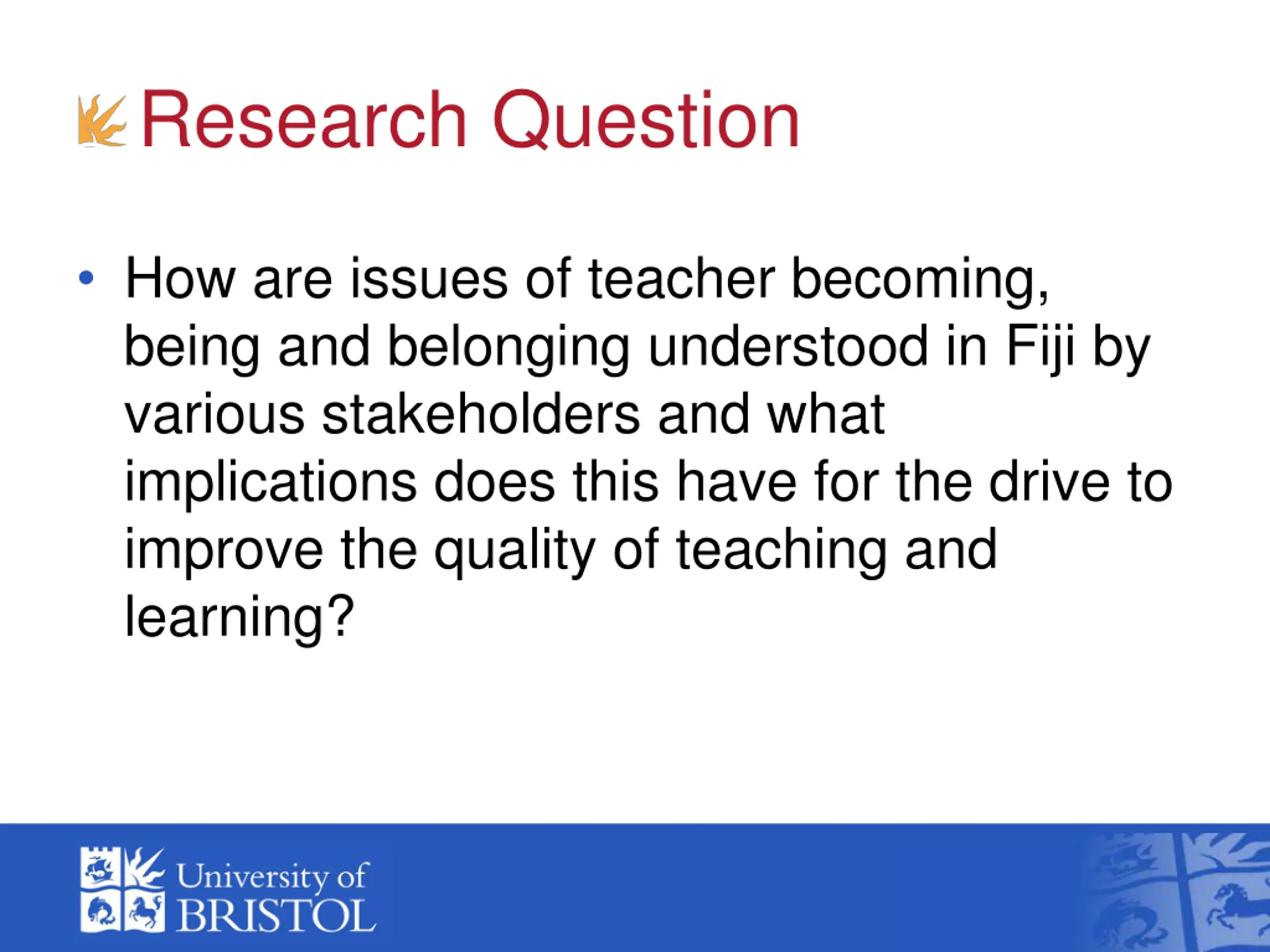 Research Question

• How are issues of teacher becoming, being and belonging understood in Fiji by various stakeholders and what implications does this have for the drive to improve the quality of teaching and learning?

University of BRISTOL